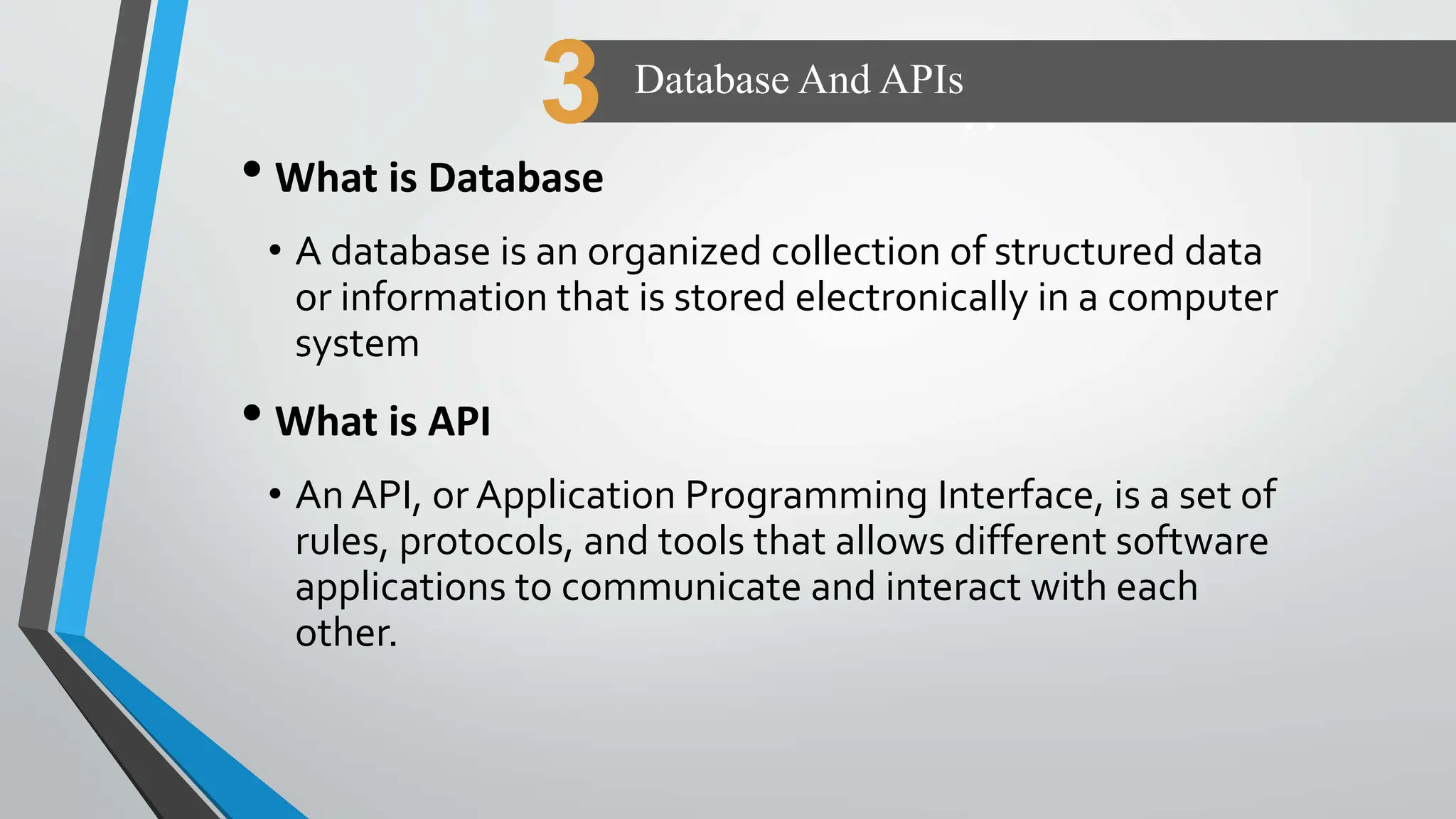 3 Database And APIs

• What is Database

• A database is an organized collection of structured data or information that is stored electronically in a computer system

• What is API

• An API, or Application Programming Interface, is a set of rules, protocols, and tools that allows different software applications to communicate and interact with each other.